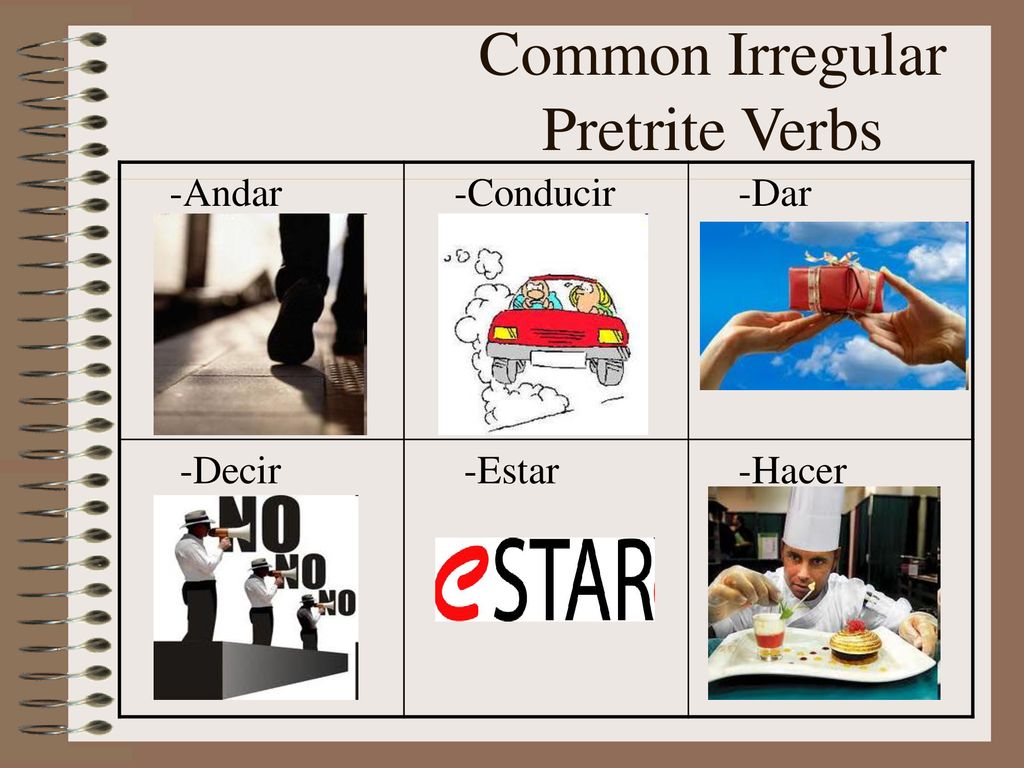 Common Irregular Pretrite Verbs

| -Andar | -Conducir | -Dar |
|---|---|---|
| -Decir NO NO NO | -Estar eSTAR | -Hacer |